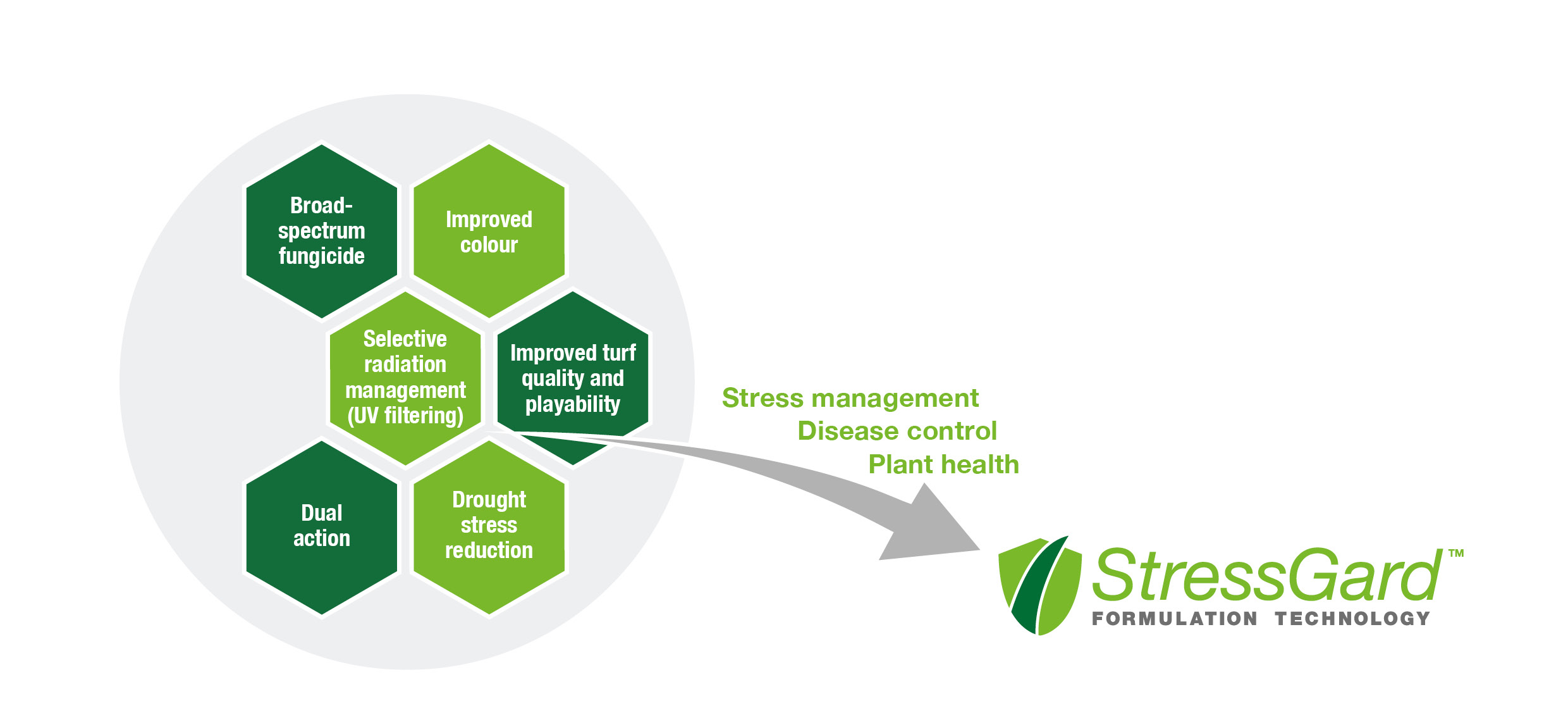 Broad-spectrum fungicide

Improved colour

Selective radiation management (UV filtering)

Improved turf quality and playability

Dual action

Drought stress reduction

Stress management
Disease control
Plant health

StressGard™
FORMULATION TECHNOLOGY